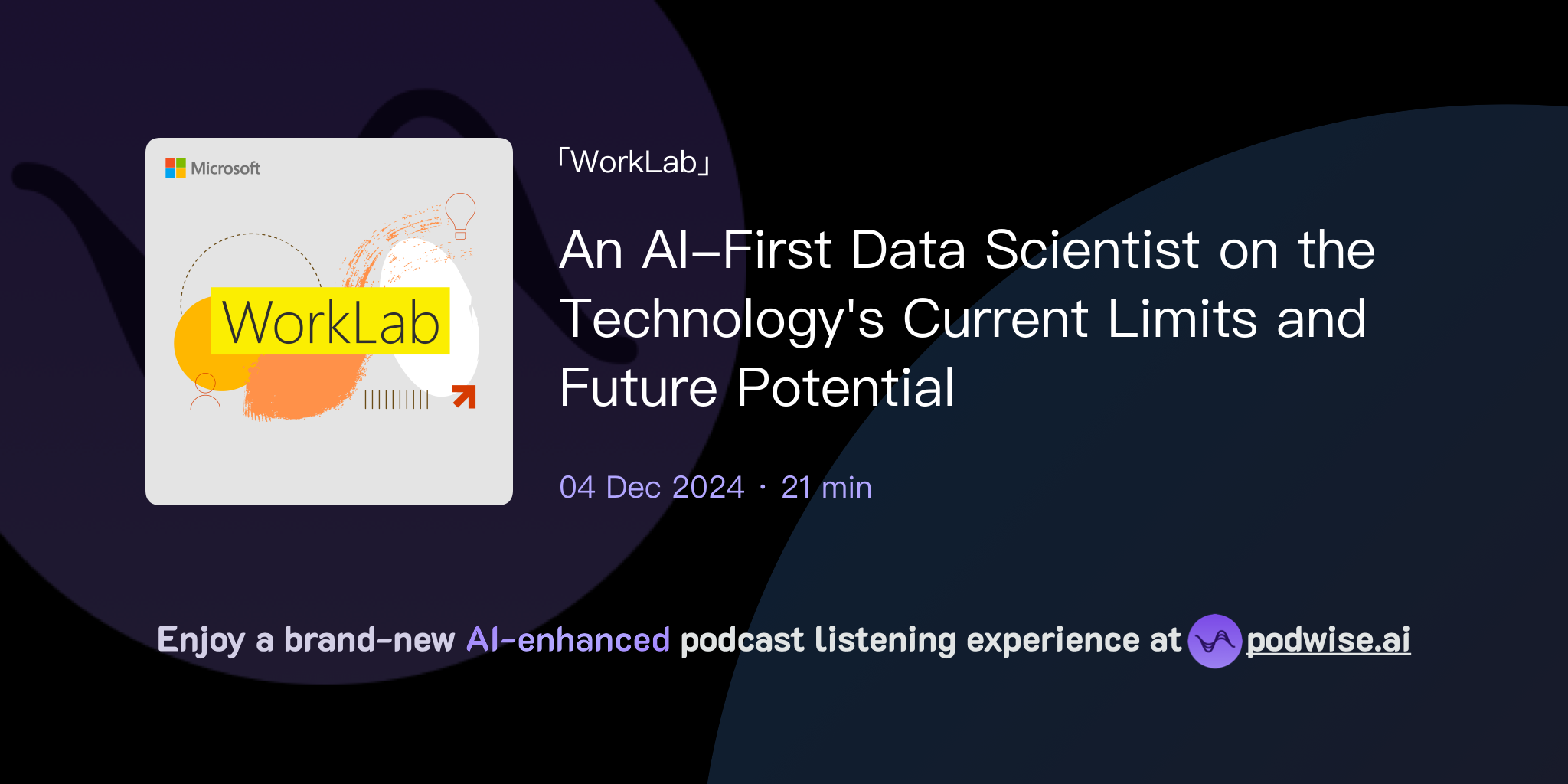 Microsoft

WorkLab

「WorkLab」

An AI-First Data Scientist on the Technology's Current Limits and Future Potential

04 Dec 2024 · 21 min

Enjoy a brand-new AI-enhanced podcast listening experience at podwise.ai